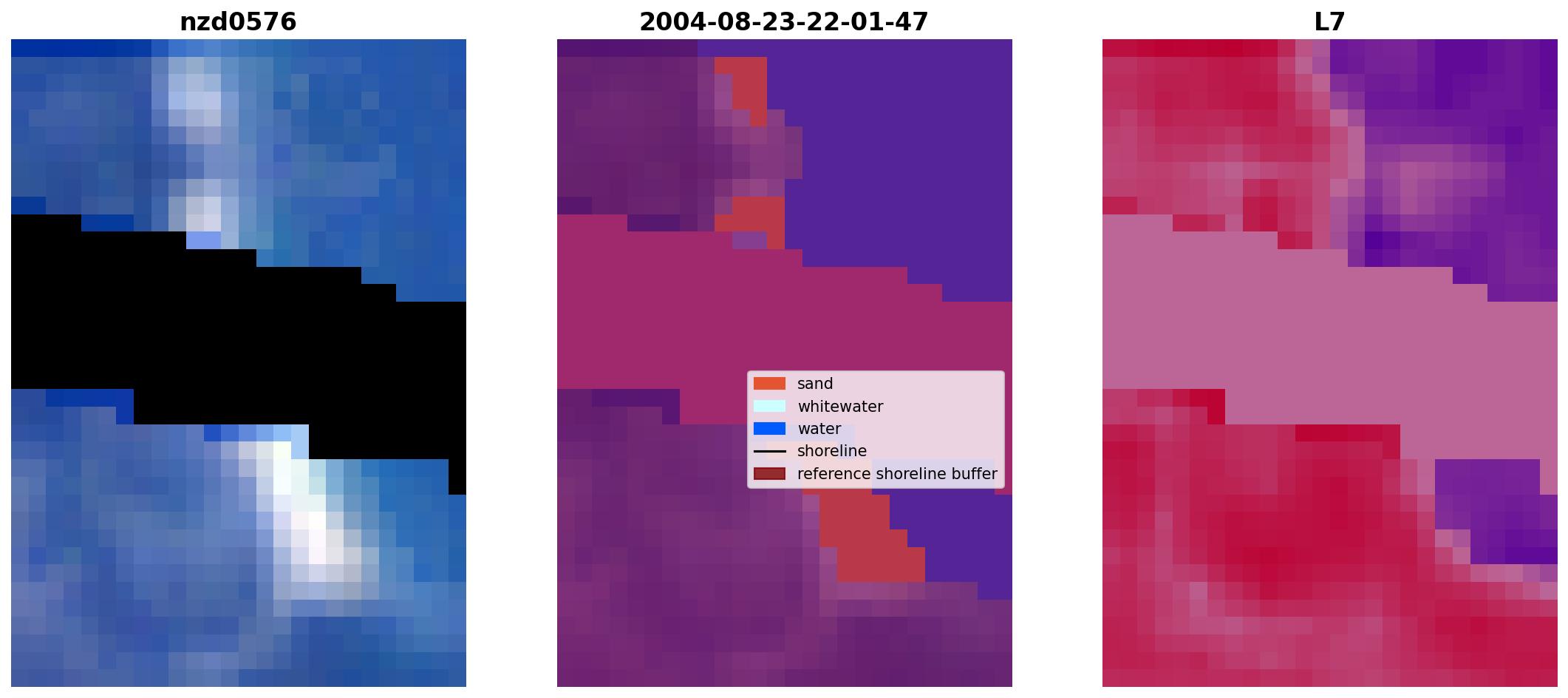 nzd0576

2004-08-23-22-01-47

sand
whitewater
water
shoreline
reference shoreline buffer

L7